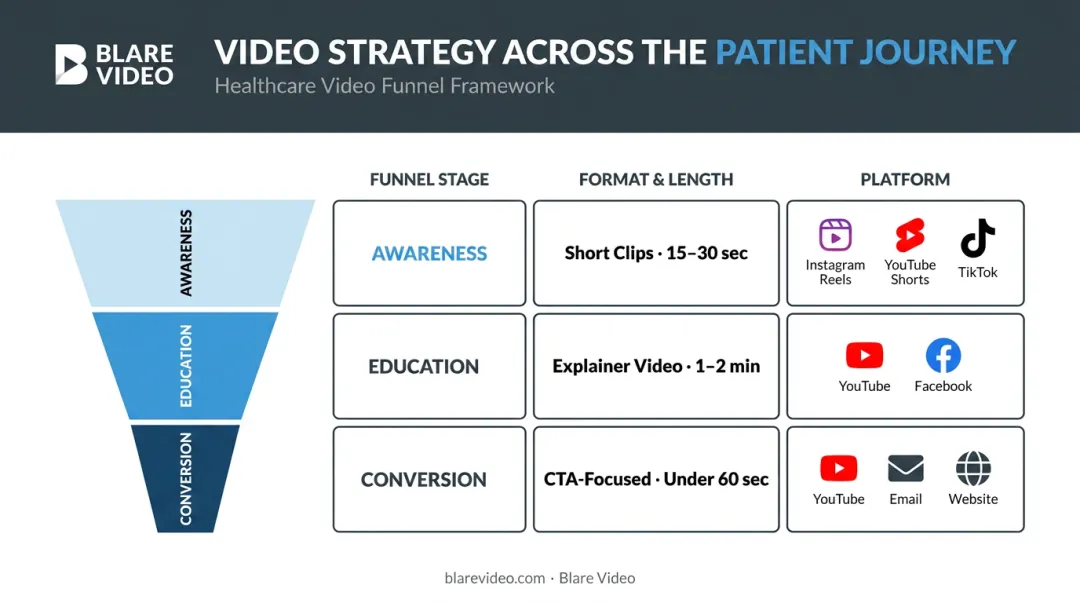 BLARE VIDEO

VIDEO STRATEGY ACROSS THE PATIENT JOURNEY

Healthcare Video Funnel Framework

AWARENESS
EDUCATION
CONVERSION

| FUNNEL STAGE | FORMAT & LENGTH | PLATFORM |
|---|---|---|
| AWARENESS | Short Clips · 15–30 sec | Instagram Reels, YouTube Shorts, TikTok |
| EDUCATION | Explainer Video · 1–2 min | YouTube, Facebook |
| CONVERSION | CTA-Focused · Under 60 sec | YouTube, Email, Website |

blarevideo.com · Blare Video